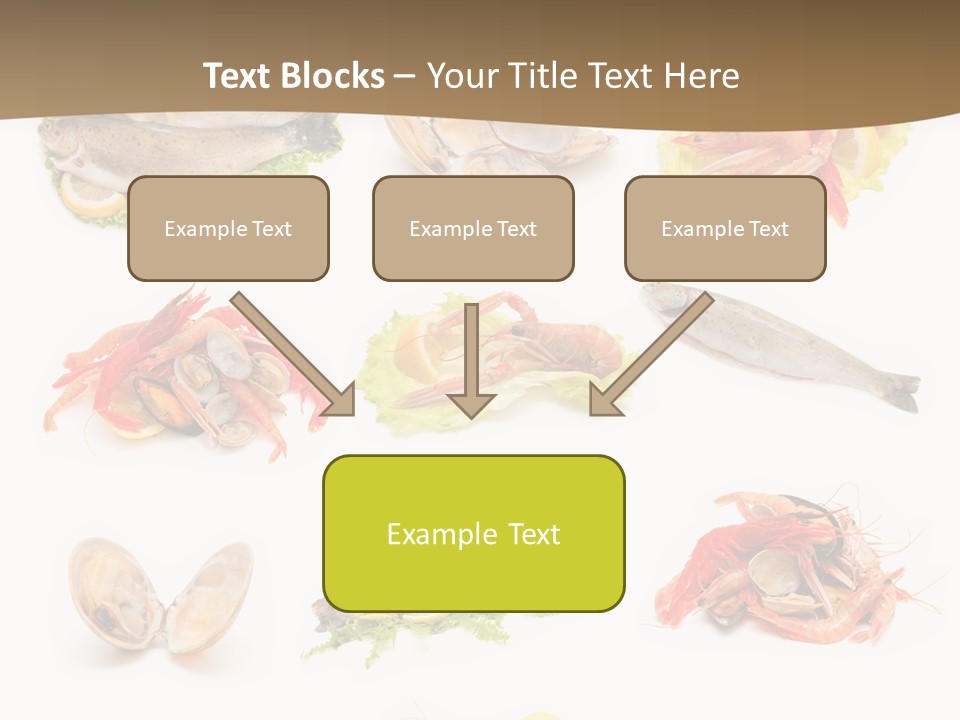 Text Blocks – Your Title Text Here

Example Text

Example Text

Example Text

Example Text